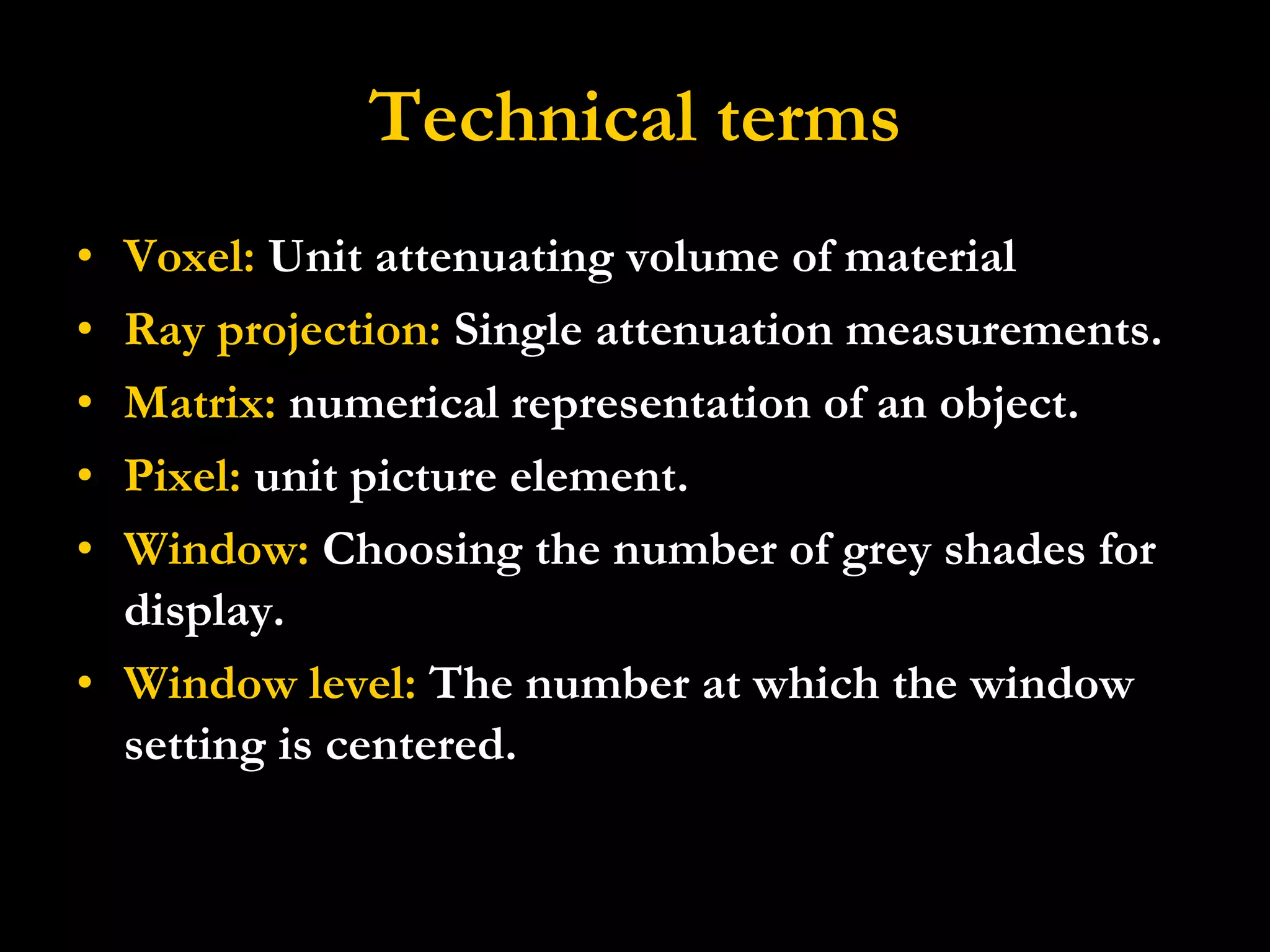 Technical terms

• Voxel: Unit attenuating volume of material
• Ray projection: Single attenuation measurements.
• Matrix: numerical representation of an object.
• Pixel: unit picture element.
• Window: Choosing the number of grey shades for display.
• Window level: The number at which the window setting is centered.